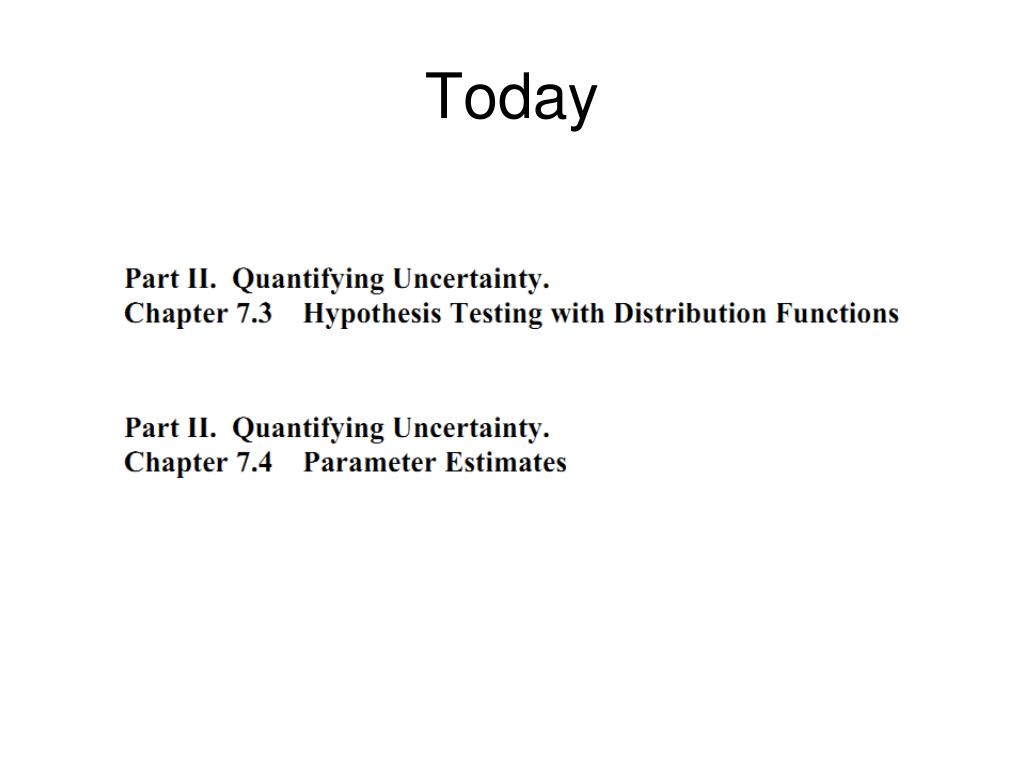 Today

Part II. Quantifying Uncertainty.
Chapter 7.3 Hypothesis Testing with Distribution Functions

Part II. Quantifying Uncertainty.
Chapter 7.4 Parameter Estimates